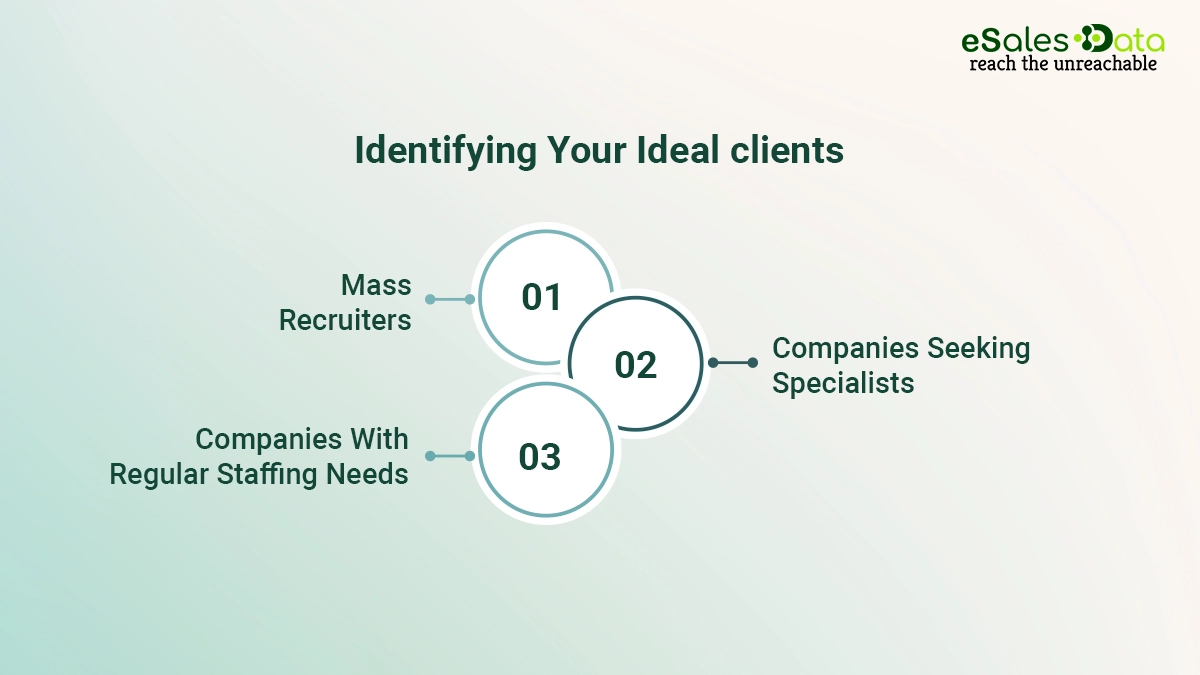 eSales Data
reach the unreachable

Identifying Your Ideal clients

Mass Recruiters

01

02

Companies Seeking Specialists

Companies With Regular Staffing Needs

03